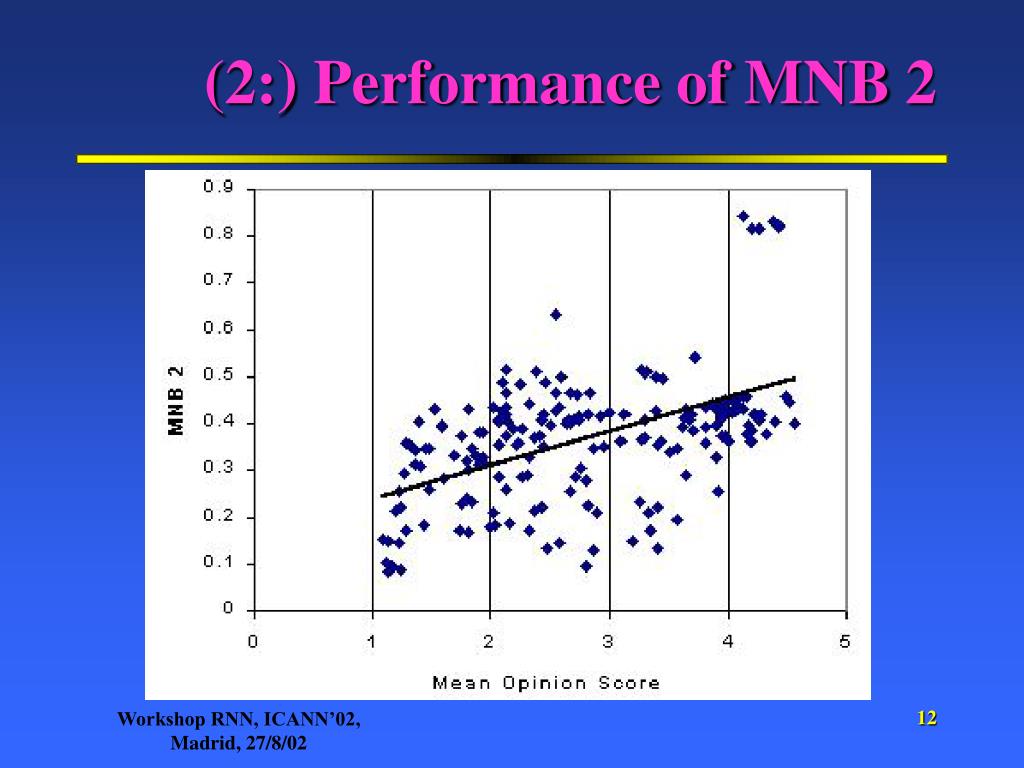 (2:) Performance of MNB 2

0.9
0.8
0.7
0.6
0.5
0.4
0.3
0.2
0.1
0

MNB 2

0 1 2 3 4 5

Mean Opinion Score

Workshop RNN, ICANN'02, Madrid, 27/8/02

12